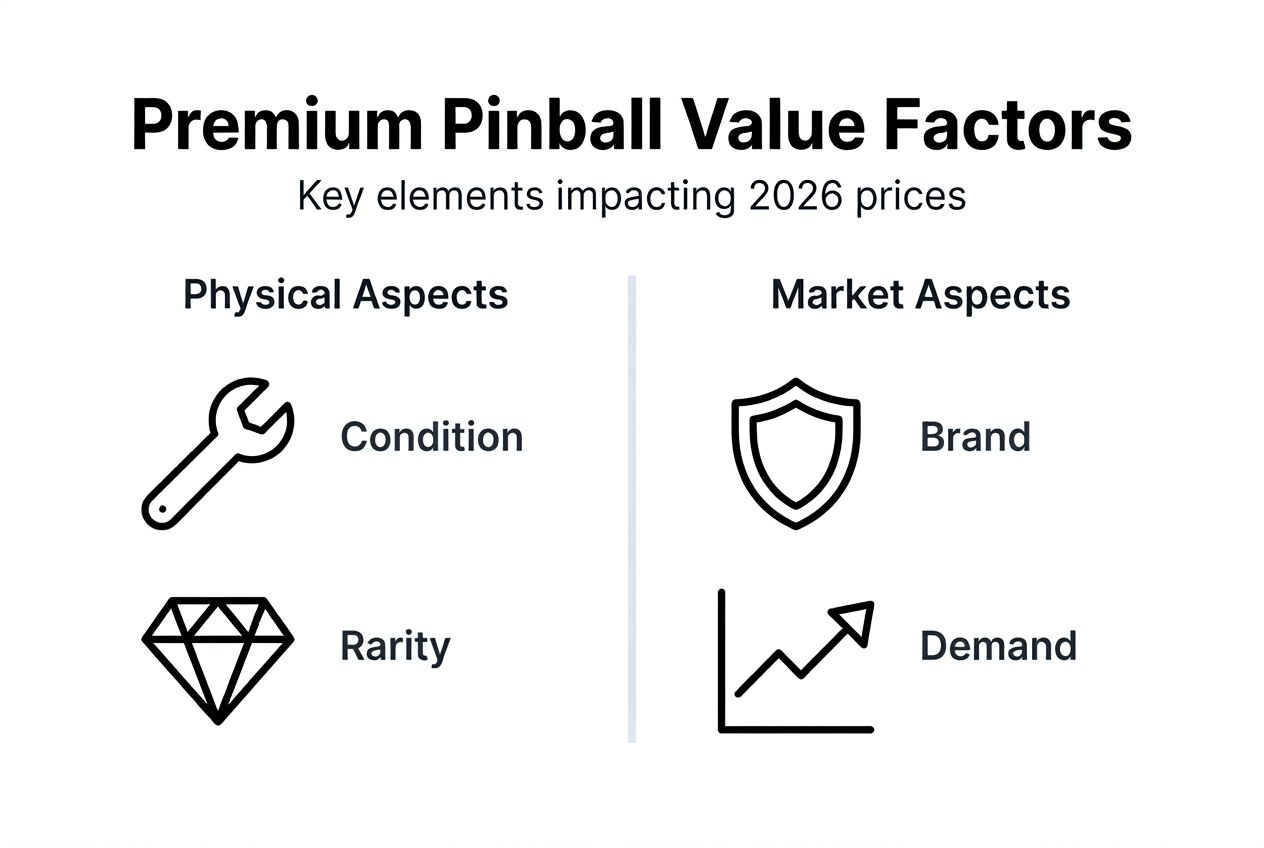 Premium Pinball Value Factors

Key elements impacting 2026 prices

Physical Aspects

Condition

Rarity

Market Aspects

Brand

Demand